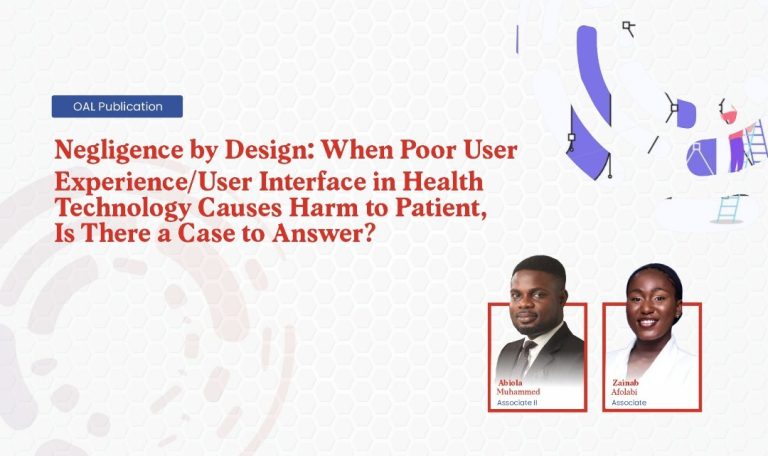 OAL Publication

Negligence by Design: When Poor User Experience/User Interface in Health Technology Causes Harm to Patient, Is There a Case to Answer?

Abiola Muhammed
Associate II

Zainab Afolabi
Associate